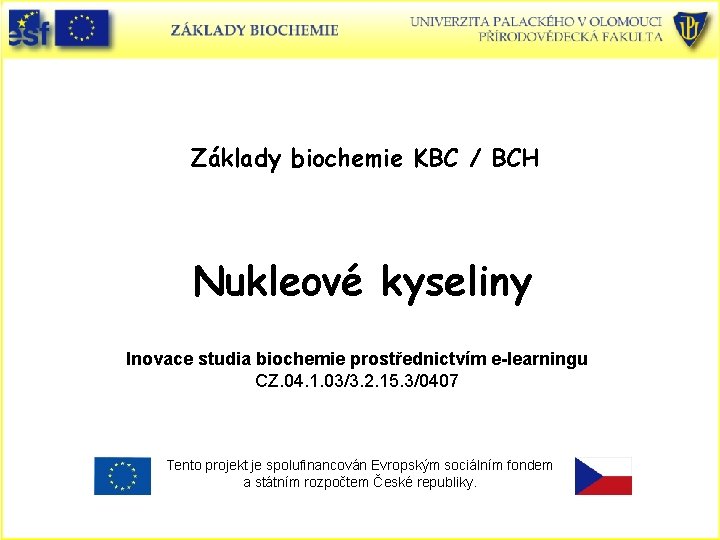 esf

ZÁKLADY BIOCHEMIE

UNIVERZITA PALACKÉHO V OLOMOUCI
PŘÍRODOVĚDECKÁ FAKULTA

UP

Základy biochemie KBC / BCH

Nukleové kyseliny

Inovace studia biochemie prostřednictvím e-learningu
CZ.04.1.03/3.2.15.3/0407

Tento projekt je spolufinancován Evropským sociálním fondem a státním rozpočtem České republiky.